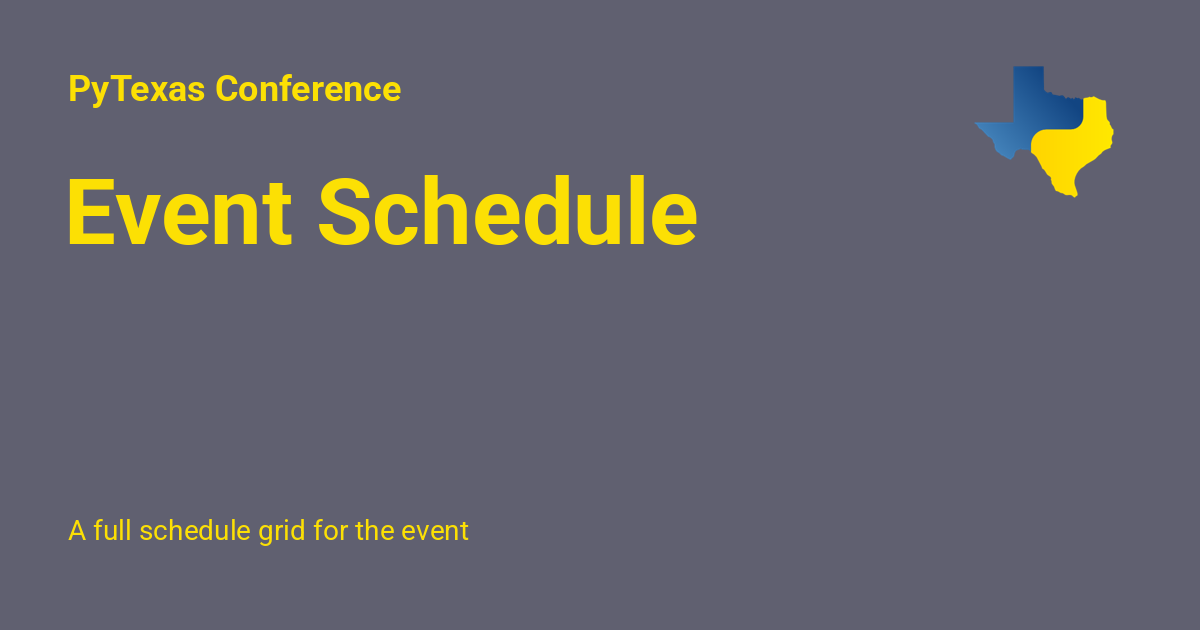 PyTexas Conference

Event Schedule

A full schedule grid for the event